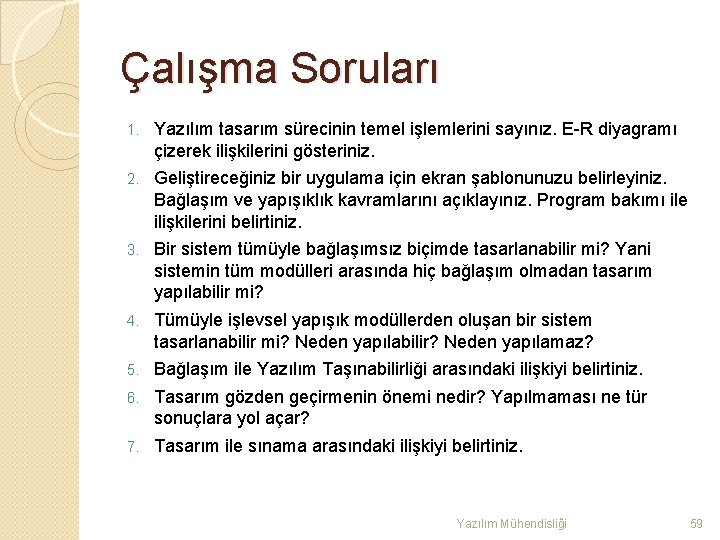 Çalışma Soruları

1. Yazılım tasarım sürecinin temel işlemlerini sayınız. E-R diyagramı çizerek ilişkilerini gösteriniz.
2. Geliştireceğiniz bir uygulama için ekran şablonunuzu belirleyiniz. Bağlaşım ve yapışıklık kavramlarını açıklayınız. Program bakımı ile ilişkilerini belirtiniz.
3. Bir sistem tümüyle bağlaşımsız biçimde tasarlanabilir mi? Yani sistemin tüm modülleri arasında hiç bağlaşım olmadan tasarım yapılabilir mi?
4. Tümüyle işlevsel yapışık modüllerden oluşan bir sistem tasarlanabilir mi? Neden yapılabilir? Neden yapılamaz?
5. Bağlaşım ile Yazılım Taşınabilirliği arasındaki ilişkiyi belirtiniz.
6. Tasarım gözden geçirmenin önemi nedir? Yapılmaması ne tür sonuçlara yol açar?
7. Tasarım ile sınama arasındaki ilişkiyi belirtiniz.

Yazılım Mühendisliği

59